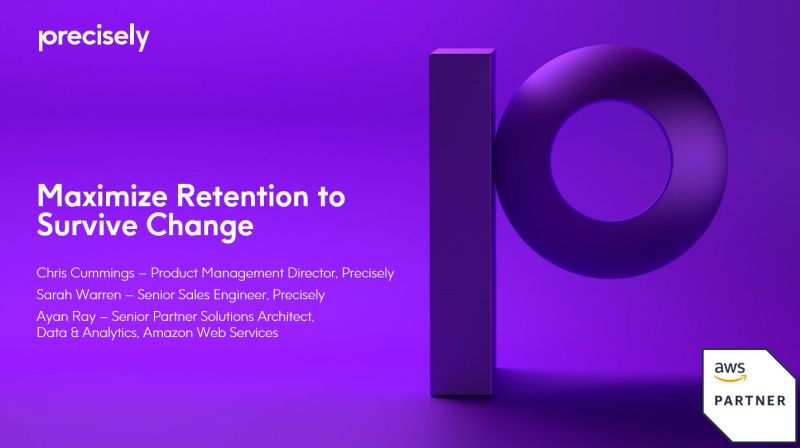 precisely

Maximize Retention to Survive Change

Chris Cummings – Product Management Director, Precisely

Sarah Warren – Senior Sales Engineer, Precisely

Ayan Ray – Senior Partner Solutions Architect, Data & Analytics, Amazon Web Services

aws

PARTNER